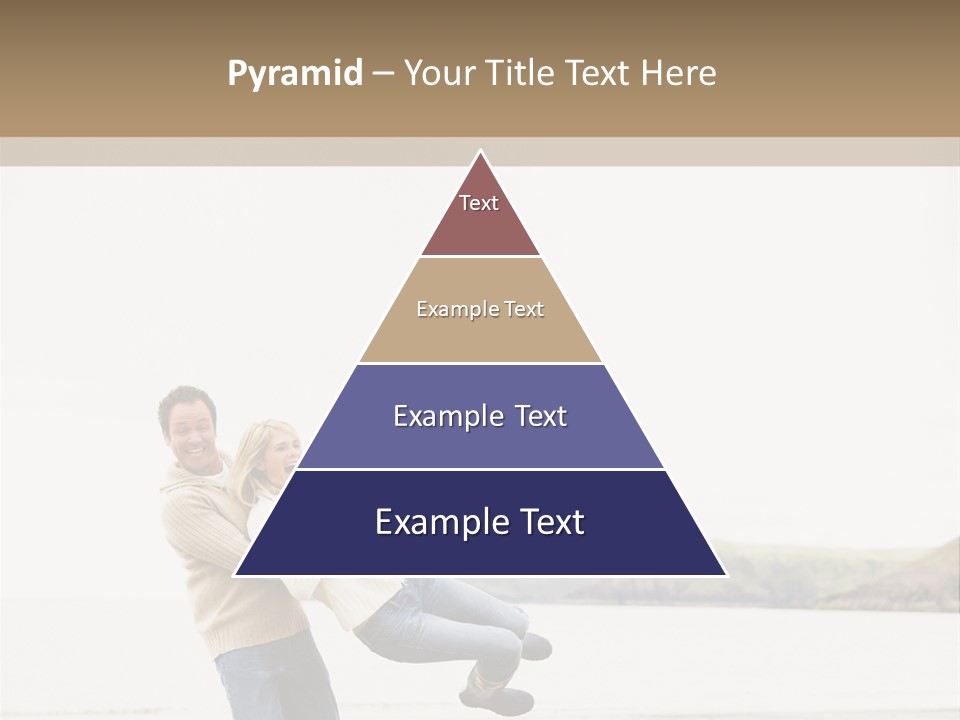 Pyramid – Your Title Text Here

Text

Example Text

Example Text

Example Text